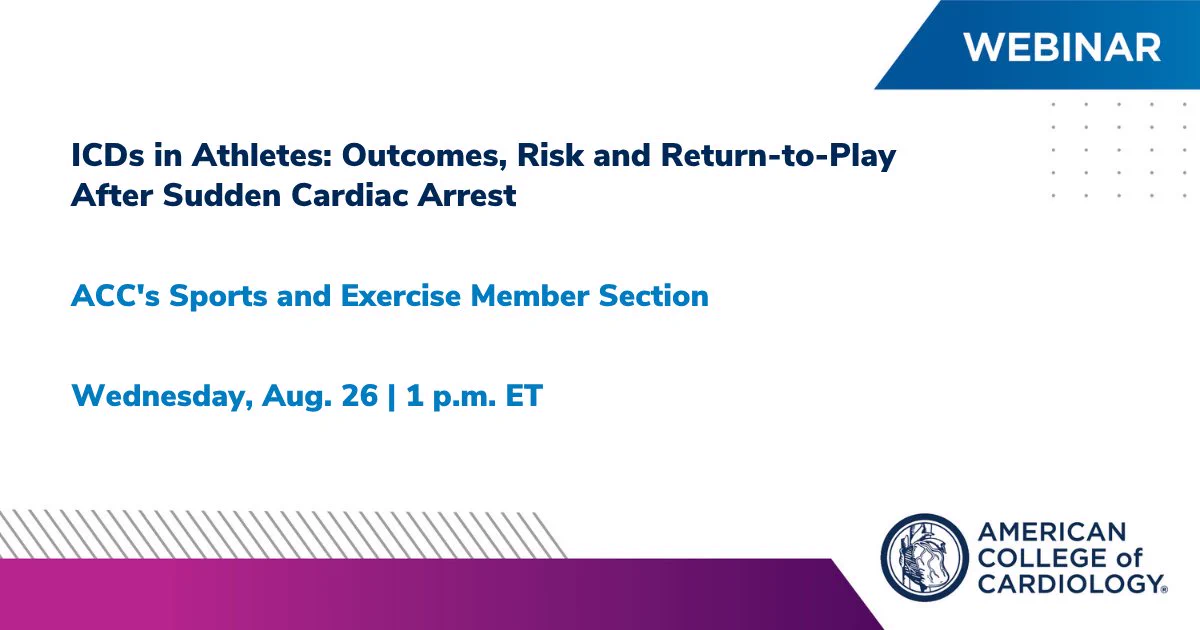 WEBINAR

ICDs in Athletes: Outcomes, Risk and Return-to-Play After Sudden Cardiac Arrest

ACC's Sports and Exercise Member Section

Wednesday, Aug. 26 | 1 p.m. ET

AMERICAN COLLEGE of CARDIOLOGY®